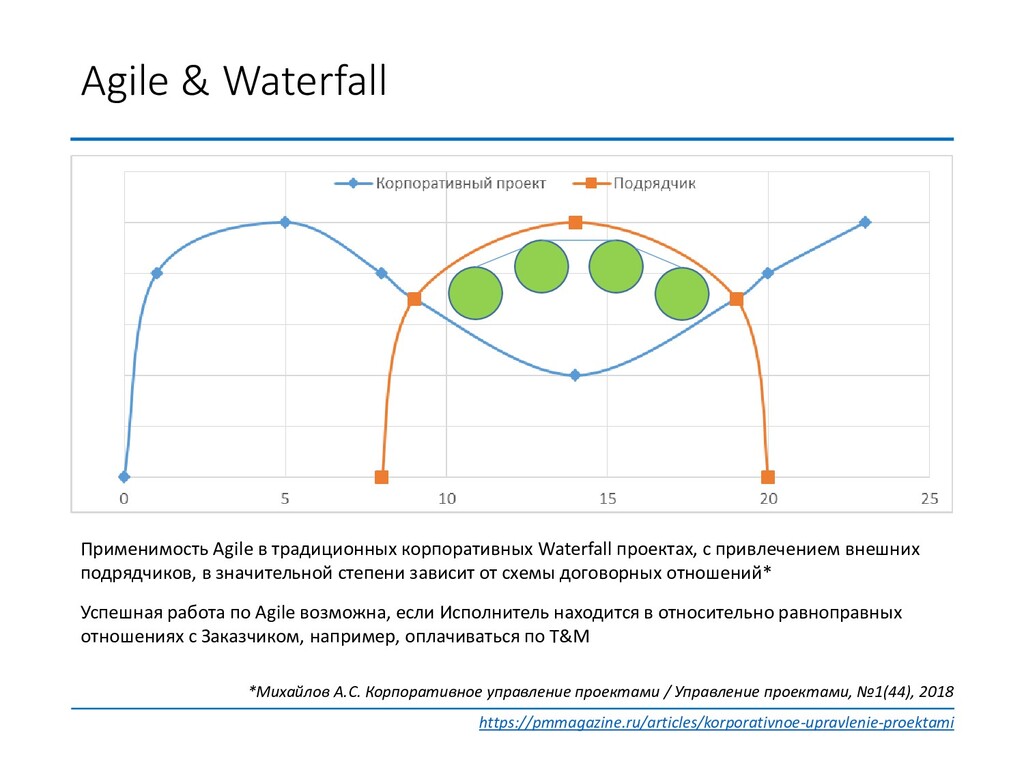 Agile & Waterfall

Корпоративный проект
Подрядчик

0
5
10
15
20
25

Применимость Agile в традиционных корпоративных Waterfall проектах, с привлечением внешних подрядчиков, в значительной степени зависит от схемы договорных отношений*

Успешная работа по Agile возможна, если Исполнитель находится в относительно равноправных отношениях с Заказчиком, например, оплачиваться по T&M

*Михайлов А.С. Корпоративное управление проектами / Управление проектами, №1(44), 2018

https://pmmagazine.ru/articles/korporativnoe-upravlenie-proektami